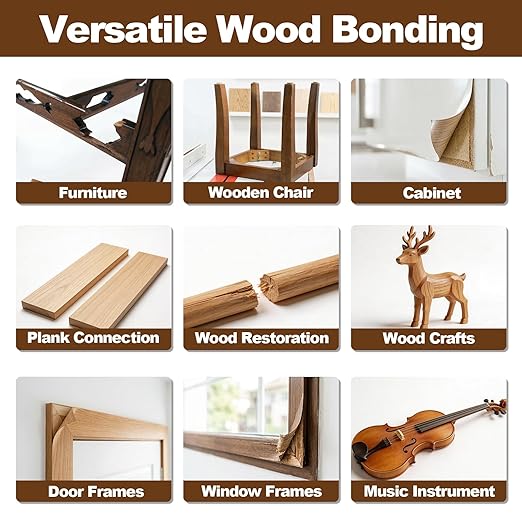 Versatile Wood Bonding

Furniture

Wooden Chair

Cabinet

Plank Connection

Wood Restoration

Wood Crafts

Door Frames

Window Frames

Music Instrument